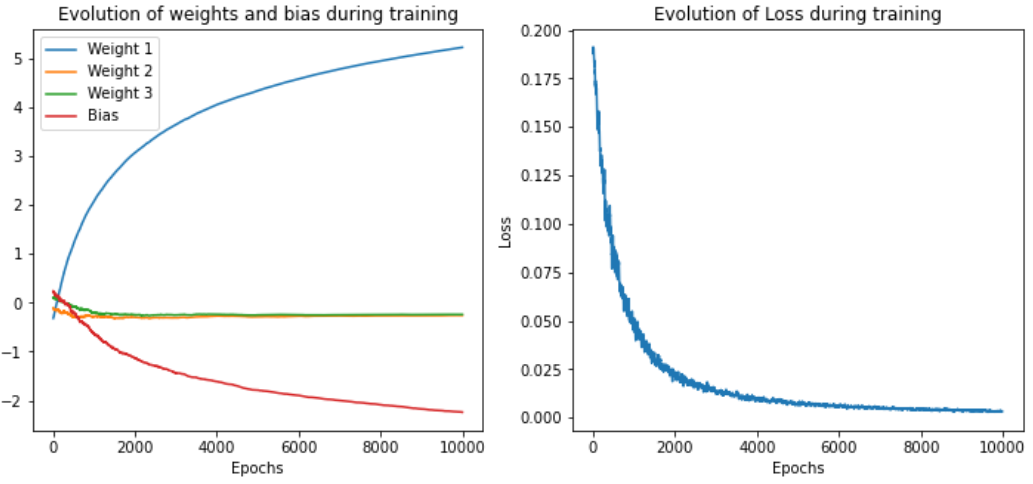 Evolution of weights and bias during training

Weight 1
Weight 2
Weight 3
Bias

5
4
3
2
1
0
−1
−2

0
2000
4000
6000
8000
10000
Epochs

Evolution of Loss during training

Loss

0.200
0.175
0.150
0.125
0.100
0.075
0.050
0.025
0.000

0
2000
4000
6000
8000
10000
Epochs